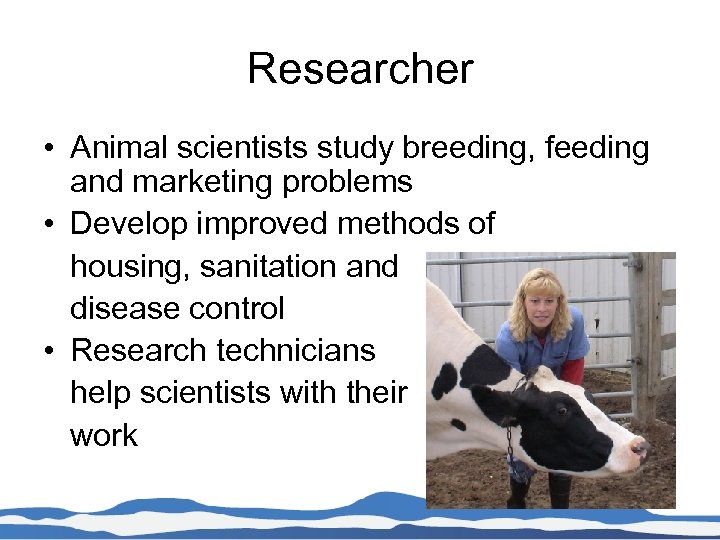 Researcher

• Animal scientists study breeding, feeding and marketing problems
• Develop improved methods of housing, sanitation and disease control
• Research technicians help scientists with their work